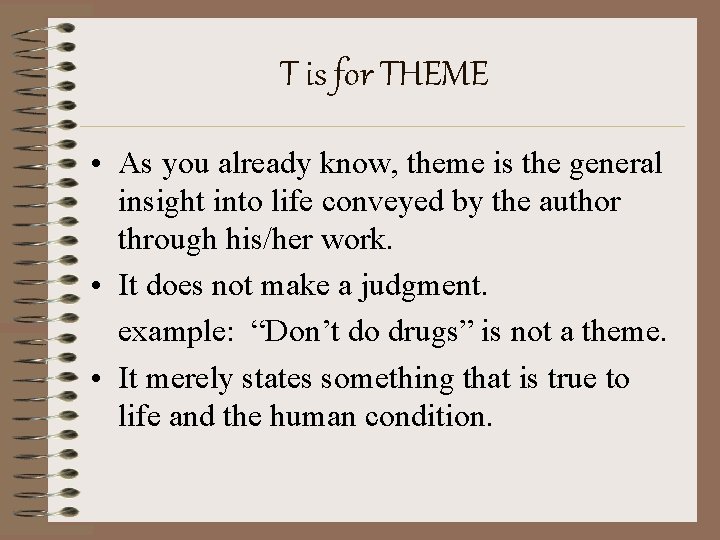 T is for THEME

• As you already know, theme is the general insight into life conveyed by the author through his/her work.

• It does not make a judgment.

example: “Don’t do drugs” is not a theme.

• It merely states something that is true to life and the human condition.